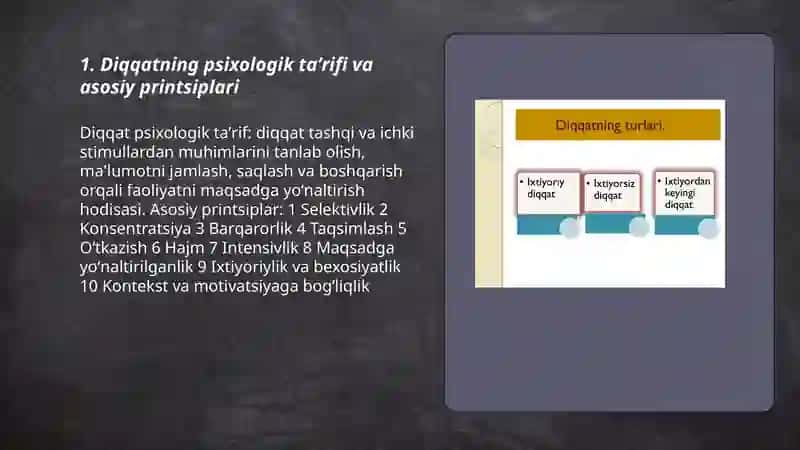 1. Diqqatning psixologik ta’rifi va asosiy printsiplari

Diqqat psixologik ta’rif: diqqat tashqi va ichki stimullardan muhimlarini tanlab olish, ma’lumotni jamlash, saqlash va boshqarish orqali faoliyatni maqsadga yo‘naltirish hodisasi. Asosiy printsiplar: 1 Selektivlik 2 Konsentratsiya 3 Barqarorlik 4 Taqsimlash 5 O‘tkazish 6 Hajm 7 Intensivlik 8 Maqsadga yo‘naltirilganlik 9 Ixtiyoriylik va bexosiyatlik 10 Kontekst va motivatsiyaga bog‘liqlik

Diqqatning turlari.

• Ixtiyoriy diqqat

• Ixtiyorsiz diqqat

• Ixtiyordan keyingi diqqat